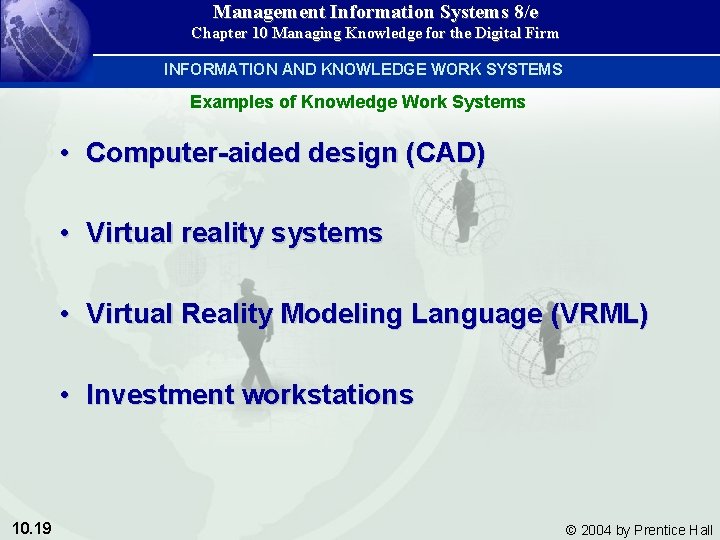 Management Information Systems 8/e
Chapter 10 Managing Knowledge for the Digital Firm

INFORMATION AND KNOWLEDGE WORK SYSTEMS

Examples of Knowledge Work Systems

• Computer-aided design (CAD)

• Virtual reality systems

• Virtual Reality Modeling Language (VRML)

• Investment workstations

10.19

© 2004 by Prentice Hall